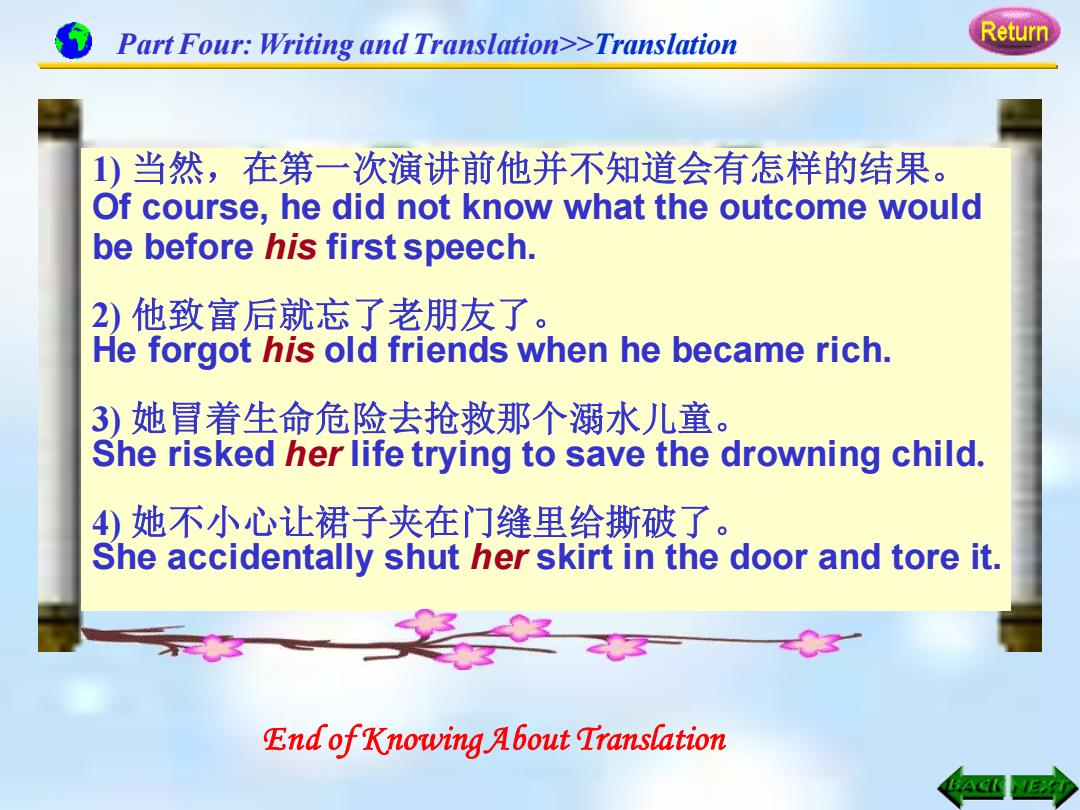 Part Four: Writing and Translation>>Translation

Return

1) 当然，在第一次演讲前他并不知道会有怎样的结果。
Of course, he did not know what the outcome would be before his first speech.

2) 他致富后就忘了老朋友了。
He forgot his old friends when he became rich.

3) 她冒着生命危险去抢救那个溺水儿童。
She risked her life trying to save the drowning child.

4) 她不小心让裙子夹在门缝里给撕破了。
She accidentally shut her skirt in the door and tore it.

End of Knowing About Translation

BACK NEXT